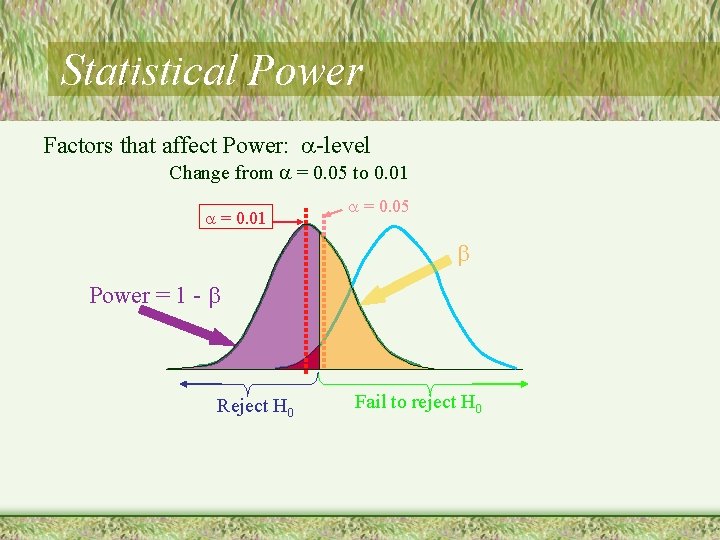 Statistical Power

Factors that affect Power: $\alpha$-level

Change from $\alpha$ = 0.05 to 0.01

$\alpha$ = 0.01

$\alpha$ = 0.05

$\beta$

Power = 1 - $\beta$

Reject $H_0$

Fail to reject $H_0$